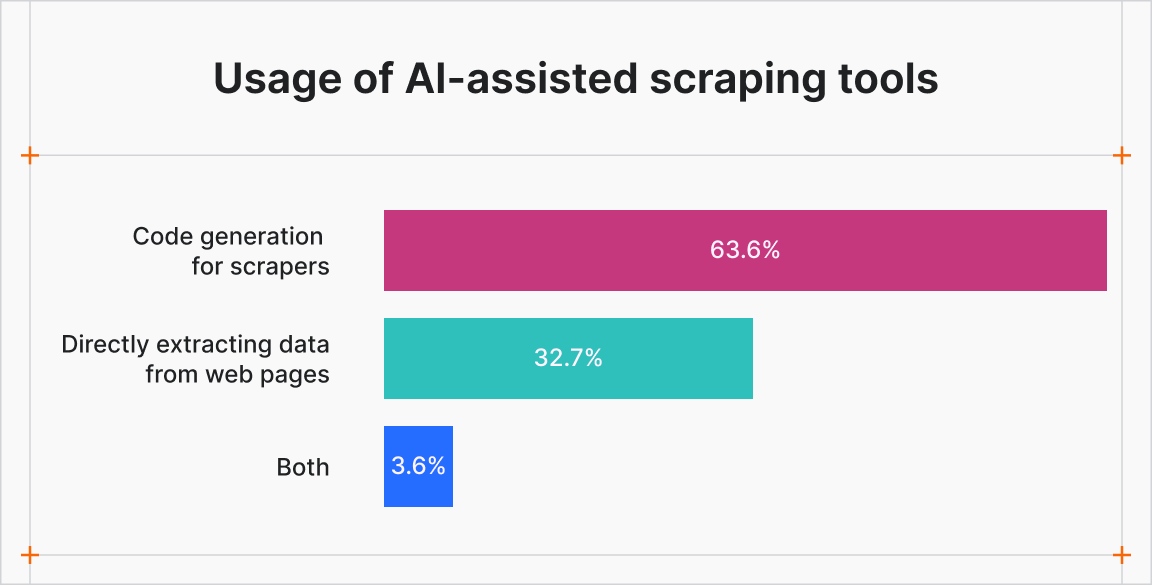 Usage of AI-assisted scraping tools

Code generation for scrapers
63.6%

Directly extracting data from web pages
32.7%

Both
3.6%